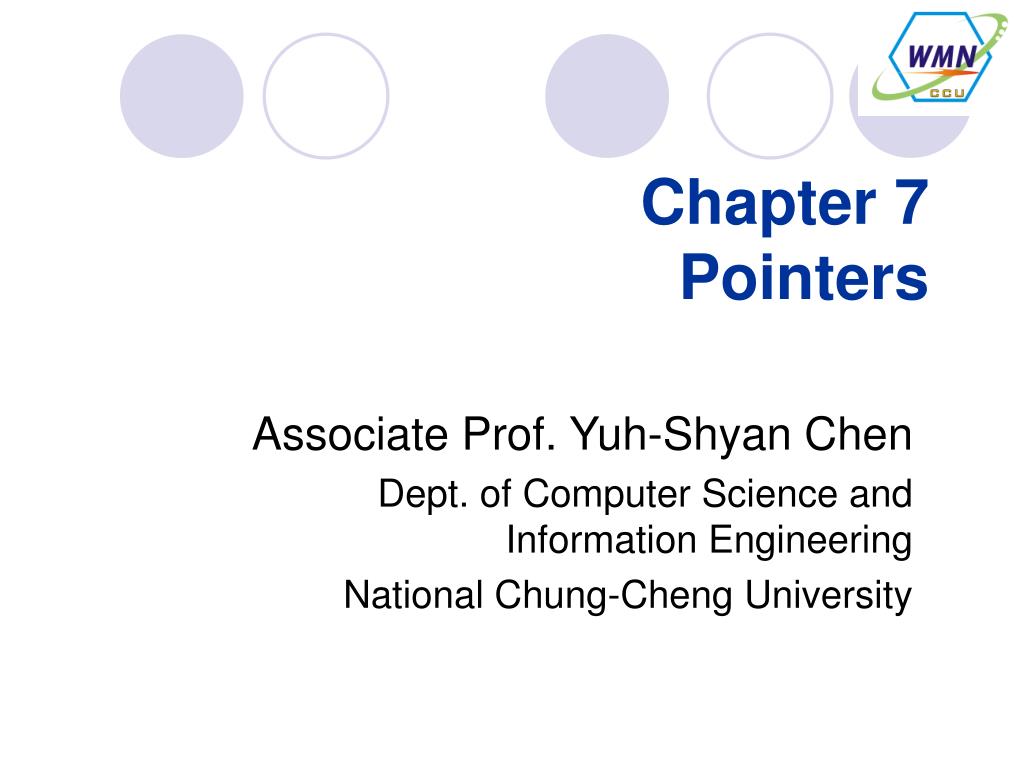 WMN
CCU

Chapter 7
Pointers

Associate Prof. Yuh-Shyan Chen

Dept. of Computer Science and Information Engineering

National Chung-Cheng University